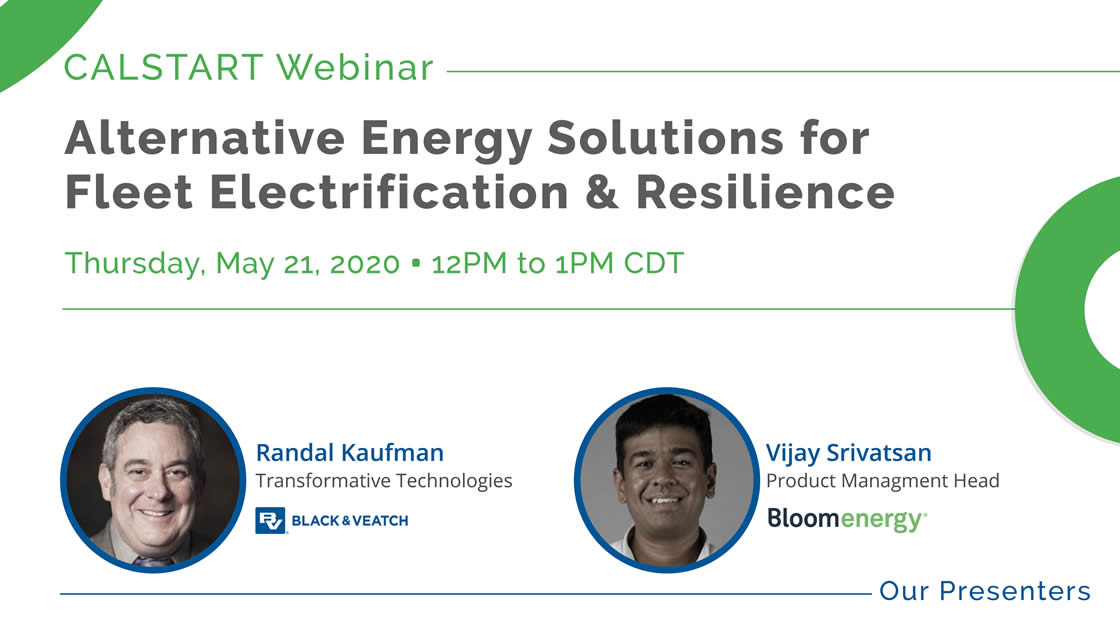 CALSTART Webinar

Alternative Energy Solutions for Fleet Electrification & Resilience

Thursday, May 21, 2020 ▪ 12PM to 1PM CDT

Randal Kaufman
Transformative Technologies
BLACK & VEATCH

Vijay Srivatsan
Product Managment Head
Bloomenergy

Our Presenters